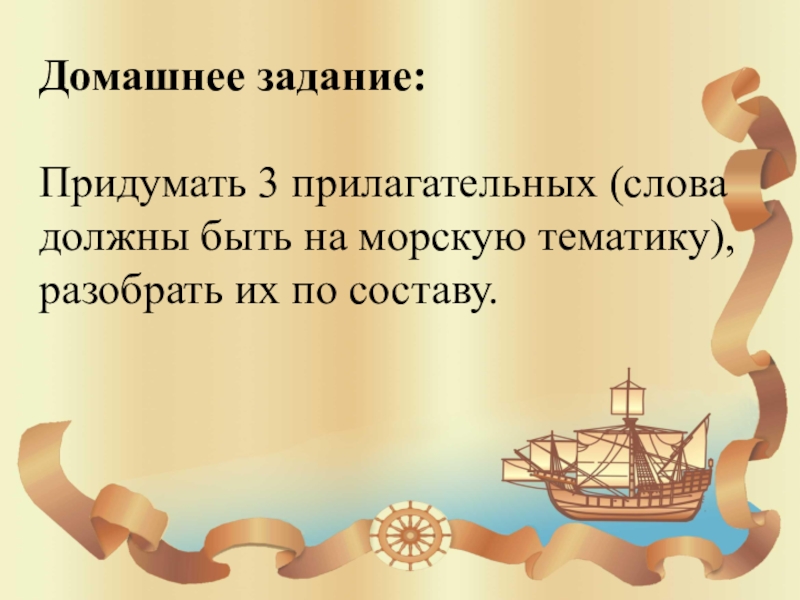 Домашнее задание:

Придумать 3 прилагательных (слова должны быть на морскую тематику), разобрать их по составу.